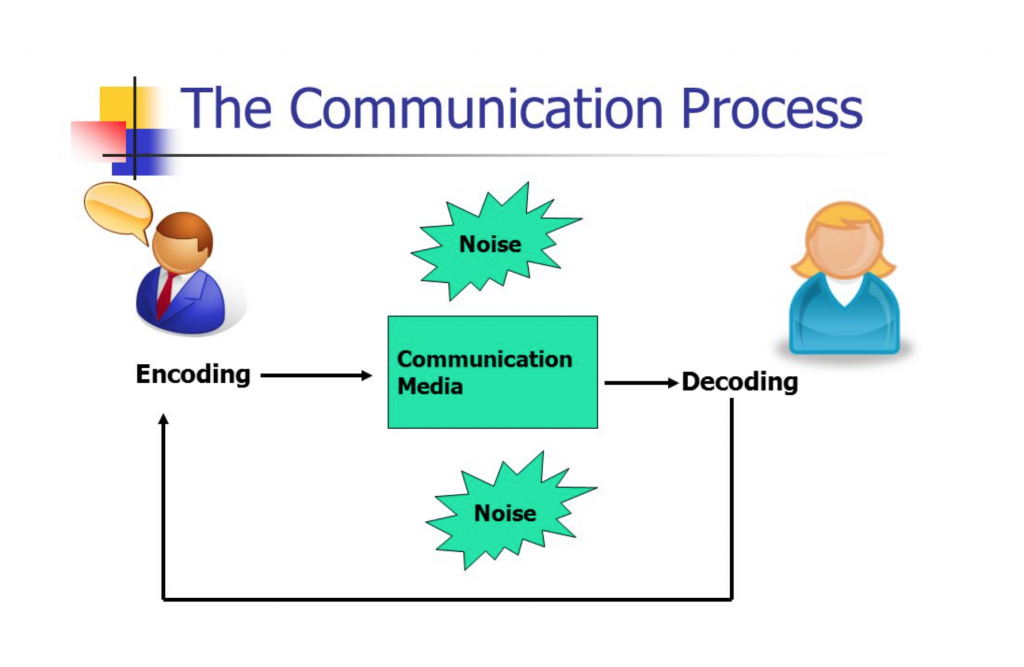 The Communication Process

Noise

Encoding

Communication Media

Decoding

Noise